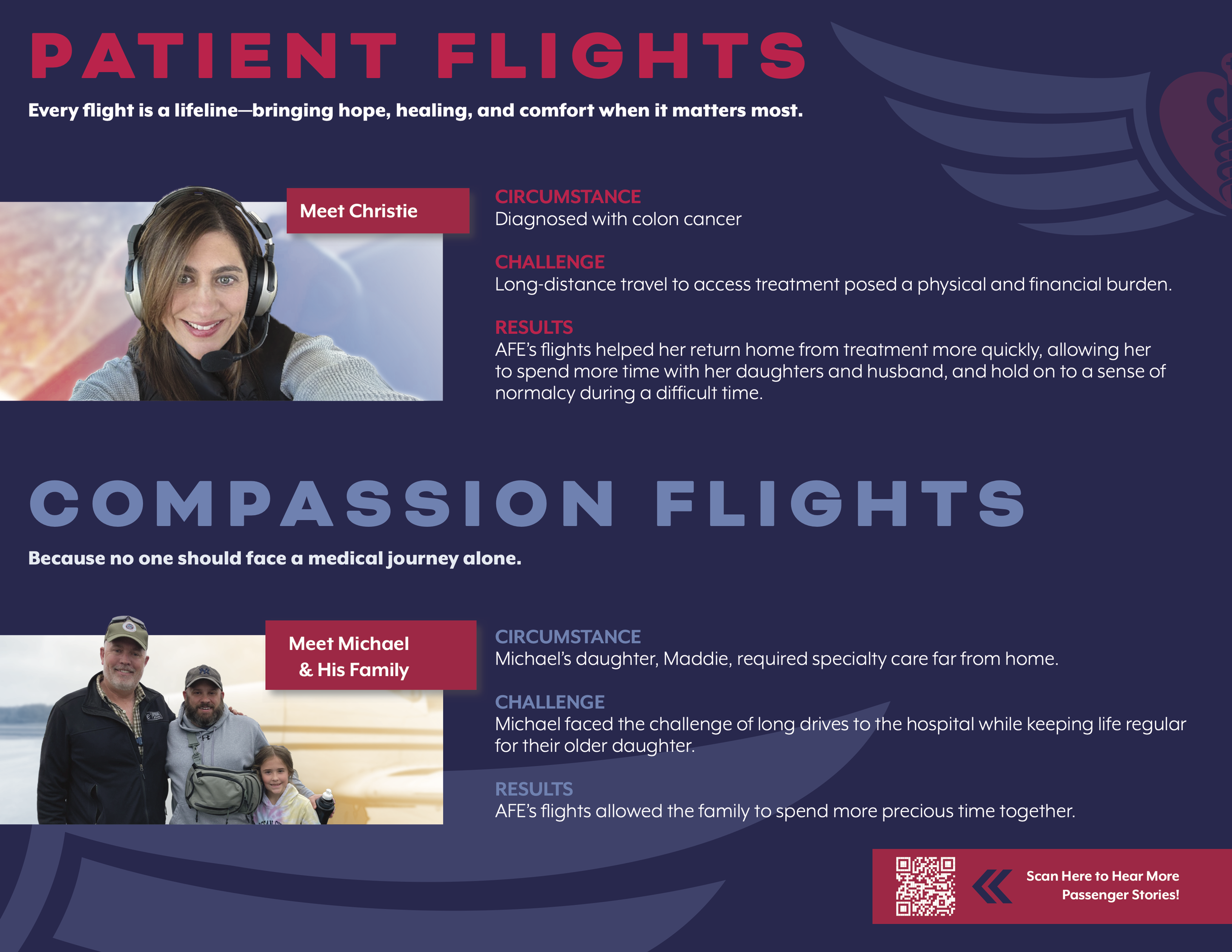 PATIENT FLIGHTS

Every flight is a lifeline—bringing hope, healing, and comfort when it matters most.

Meet Christie

CIRCUMSTANCE
Diagnosed with colon cancer

CHALLENGE
Long-distance travel to access treatment posed a physical and financial burden.

RESULTS
AFE's flights helped her return home from treatment more quickly, allowing her to spend more time with her daughters and husband, and hold on to a sense of normalcy during a difficult time.

COMPASSION FLIGHTS

Because no one should face a medical journey alone.

Meet Michael & His Family

CIRCUMSTANCE
Michael's daughter, Maddie, required specialty care far from home.

CHALLENGE
Michael faced the challenge of long drives to the hospital while keeping life regular for their older daughter.

RESULTS
AFE's flights allowed the family to spend more precious time together.

Scan Here to Hear More Passenger Stories!